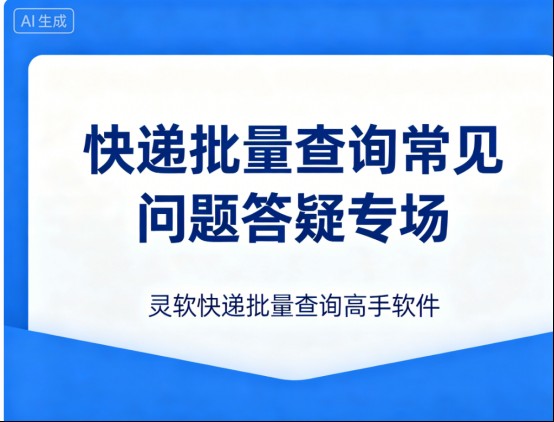 AI生成

快递批量查询常见问题答疑专场

灵软快递批量查询高手软件